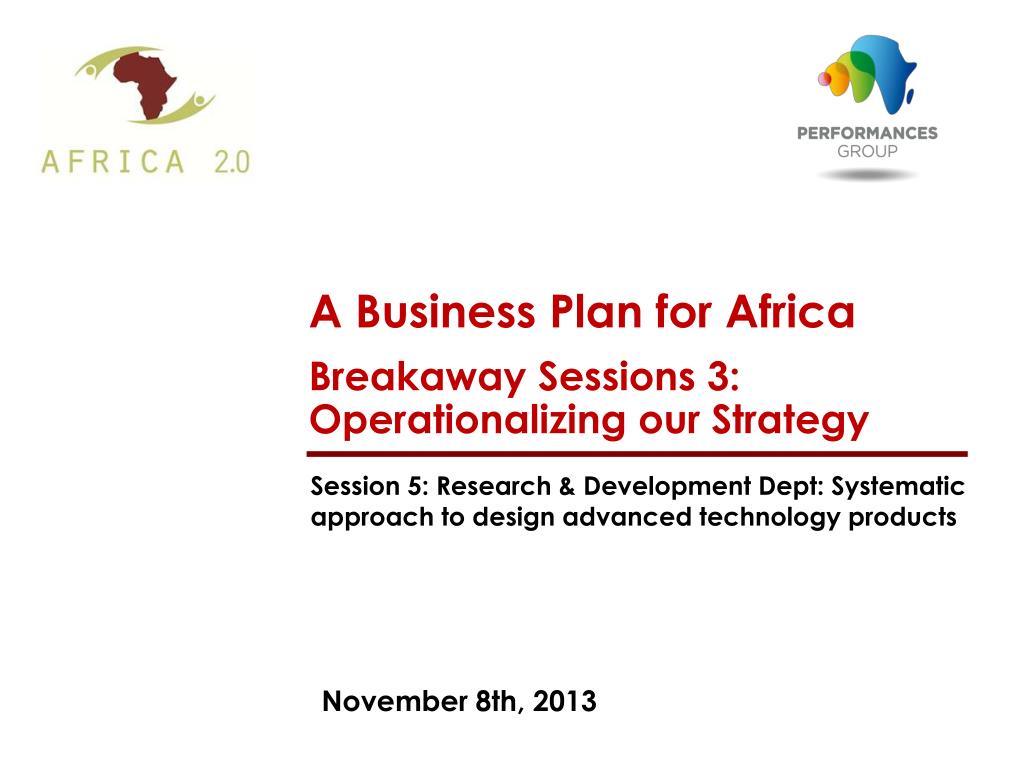 AFRICA 2.0

PERFORMANCES GROUP

A Business Plan for Africa

Breakaway Sessions 3: Operationalizing our Strategy

Session 5: Research & Development Dept: Systematic approach to design advanced technology products

November 8th, 2013